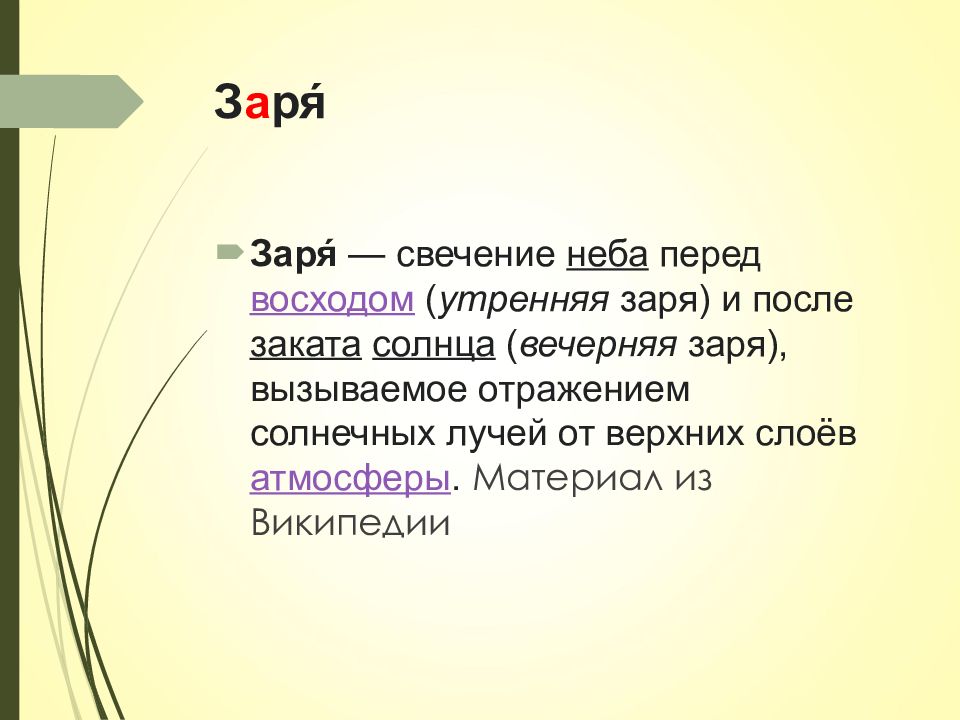 Заря́

Заря́ — свечение неба перед восходом (утренняя заря) и после заката солнца (вечерняя заря), вызываемое отражением солнечных лучей от верхних слоёв атмосферы. Материал из Википедии